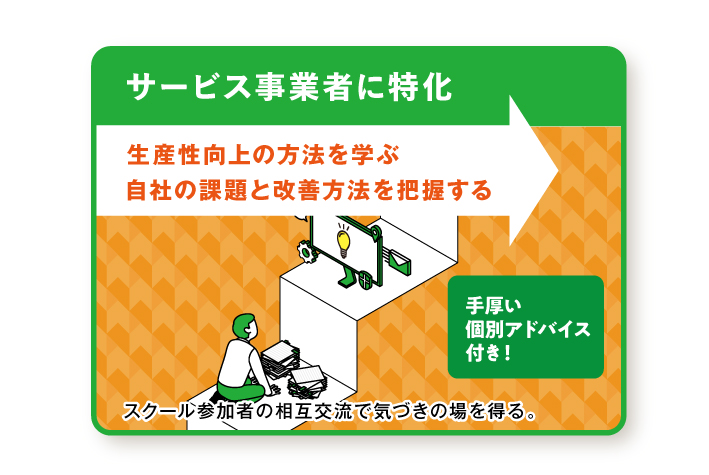 サービス事業者に特化

生産性向上の方法を学ぶ
自社の課題と改善方法を把握する

手厚い
個別アドバイス
付き！

スクール参加者の相互交流で気づきの場を得る。